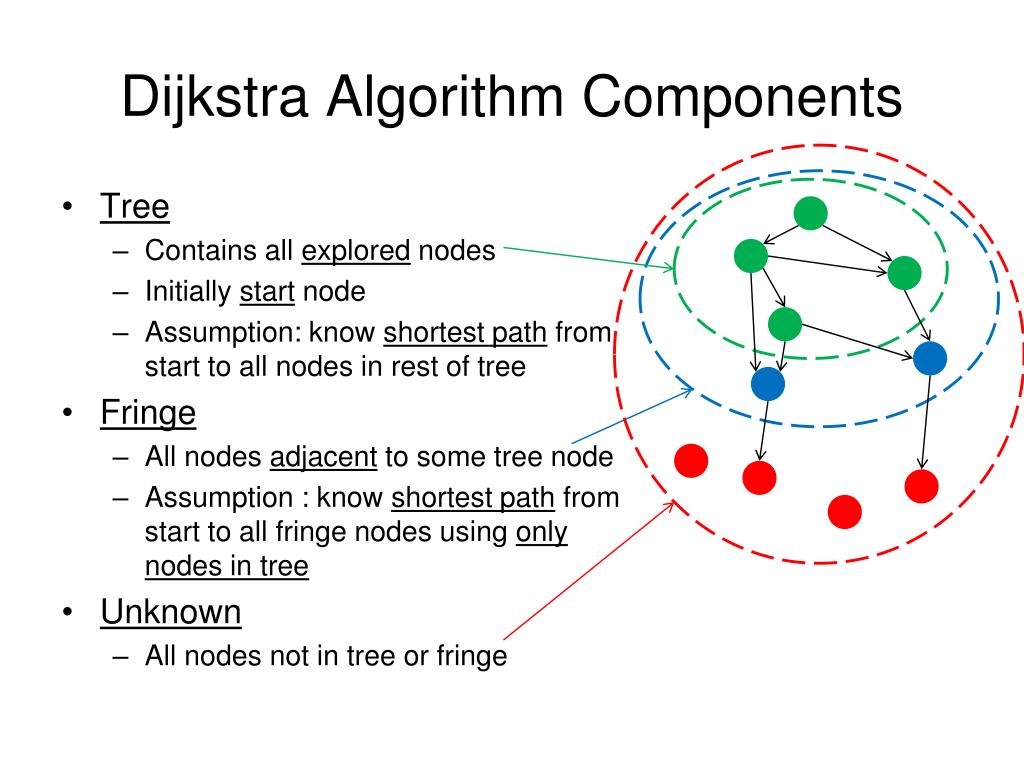 Dijkstra Algorithm Components

• Tree
– Contains all explored nodes
– Initially start node
– Assumption: know shortest path from start to all nodes in rest of tree

• Fringe
– All nodes adjacent to some tree node
– Assumption : know shortest path from start to all fringe nodes using only nodes in tree

• Unknown
– All nodes not in tree or fringe